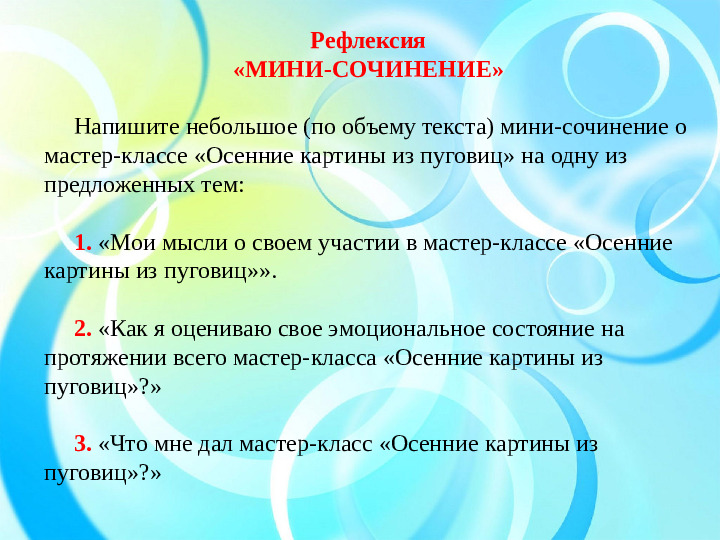 Рефлексия
«МИНИ-СОЧИНЕНИЕ»

Напишите небольшое (по объему текста) мини-сочинение о мастер-классе «Осенние картины из пуговиц» на одну из предложенных тем:

1. «Мои мысли о своем участии в мастер-классе «Осенние картины из пуговиц»».

2. «Как я оцениваю свое эмоциональное состояние на протяжении всего мастер-класса «Осенние картины из пуговиц»?»

3. «Что мне дал мастер-класс «Осенние картины из пуговиц»?»